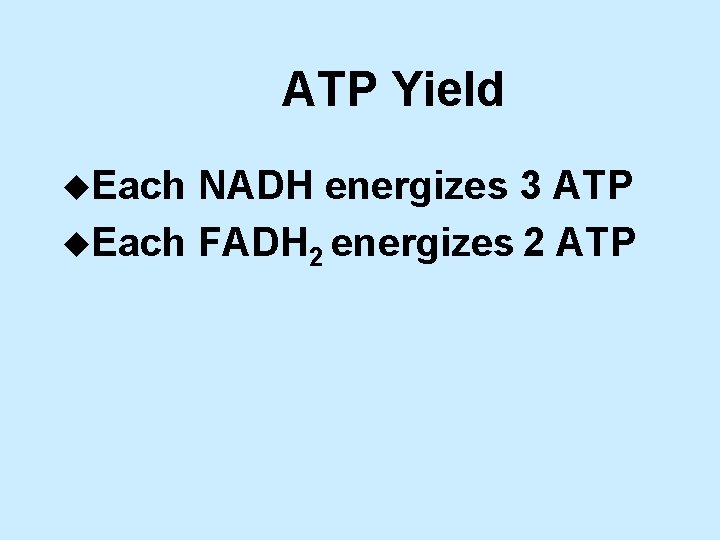 ATP Yield

◆Each NADH energizes 3 ATP
◆Each $FADH_2$ energizes 2 ATP